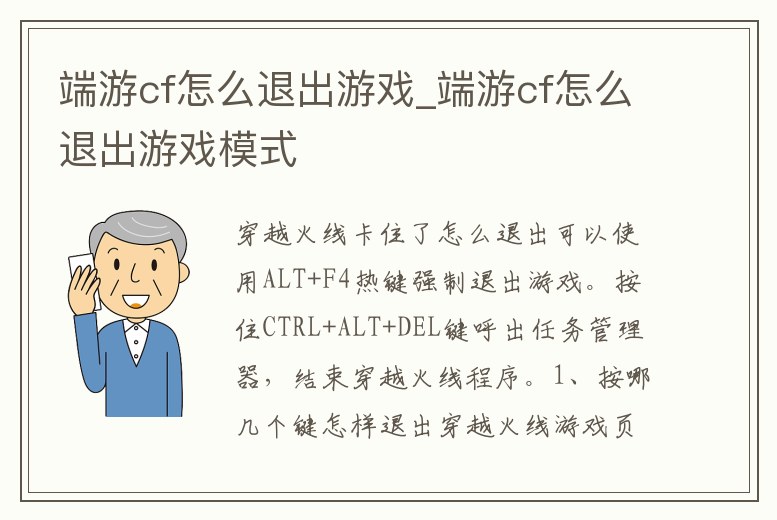 端游cf怎么退出游戏_端游cf怎么退出游戏模式

穿越火线卡住了怎么退出可以使用ALT+F4热键强制退出游戏。按住CTRL+ALT+DEL键呼出任务管理器，结束穿越火线程序。1、按哪几个键怎样退出穿越火线游戏页